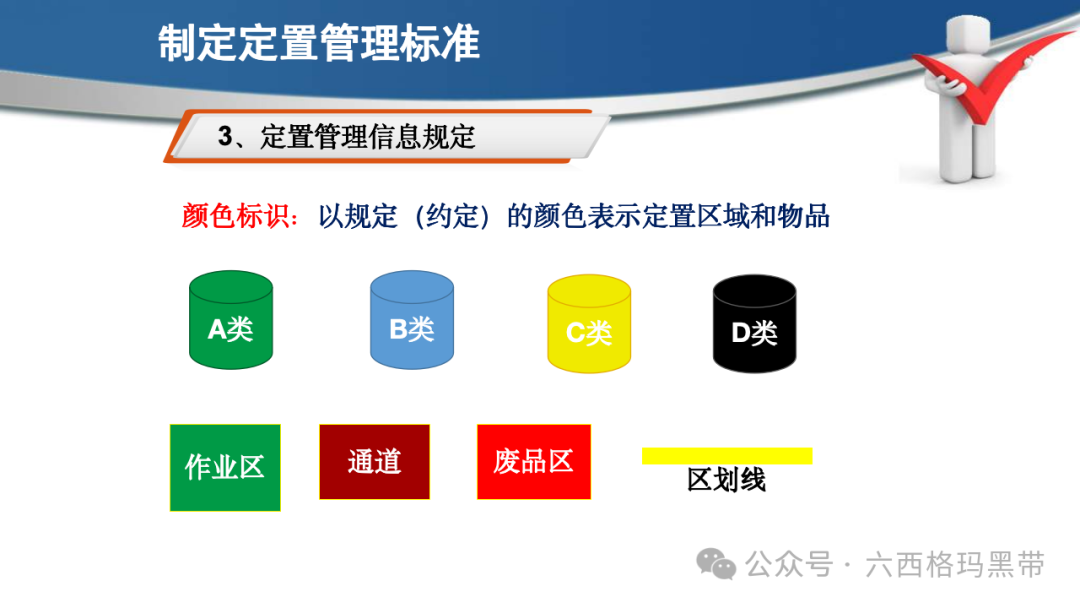 制定定置管理标准

3、定置管理信息规定

颜色标识：以规定（约定）的颜色表示定置区域和物品

A类

B类

C类

D类

作业区

通道

废品区

区划线

公众号 · 六西格玛黑带